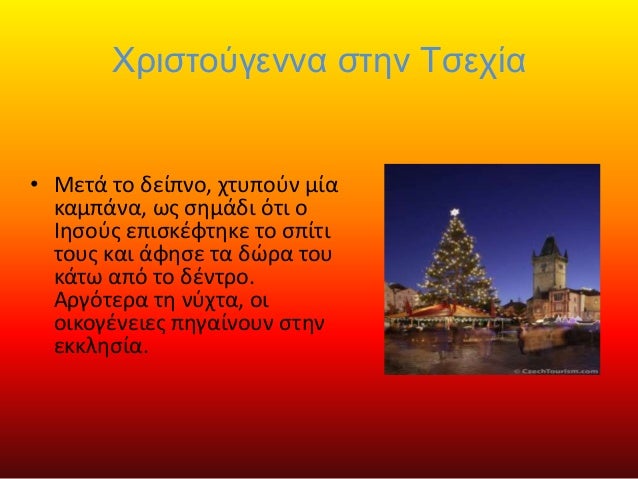 Χριστούγεννα στην Τσεχία

• Μετά το δείπνο, χτυπούν μία καμπάνα, ως σημάδι ότι ο Ιησούς επισκέφτηκε το σπίτι τους και άφησε τα δώρα του κάτω από το δέντρο. Αργότερα τη νύχτα, οι οικογένειες πηγαίνουν στην εκκλησία.

© CzechTourism.com